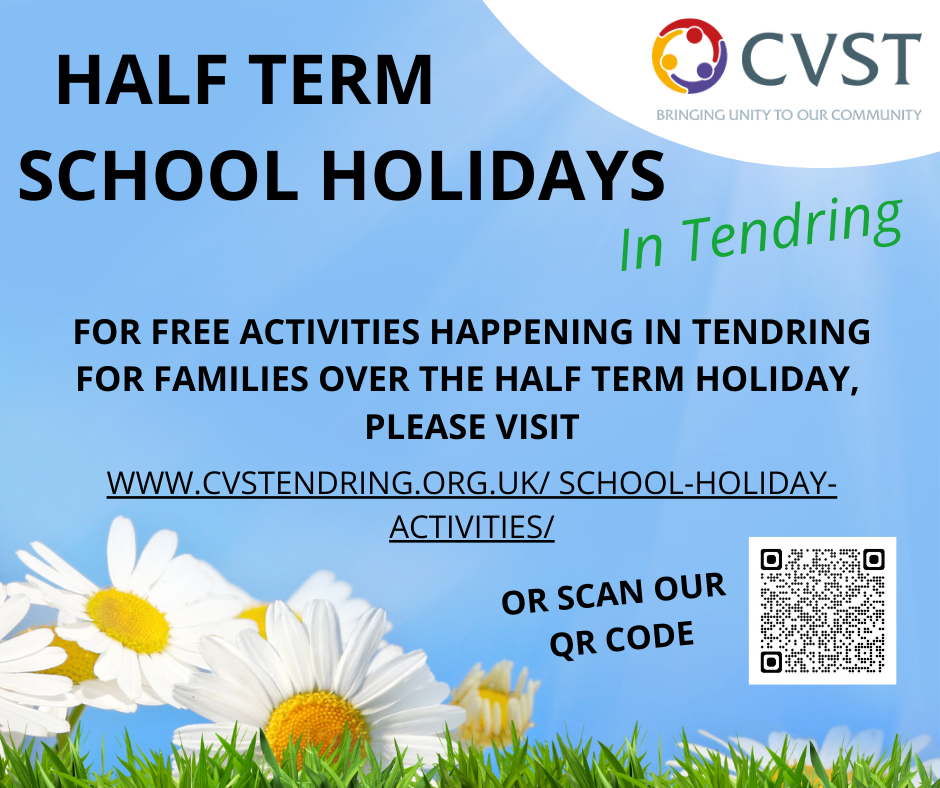 CVST
BRINGING UNITY TO OUR COMMUNITY

HALF TERM SCHOOL HOLIDAYS

In Tendring

FOR FREE ACTIVITIES HAPPENING IN TENDRING FOR FAMILIES OVER THE HALF TERM HOLIDAY, PLEASE VISIT

WWW.CVSTENDRING.ORG.UK/ SCHOOL-HOLIDAY-ACTIVITIES/

OR SCAN OUR QR CODE